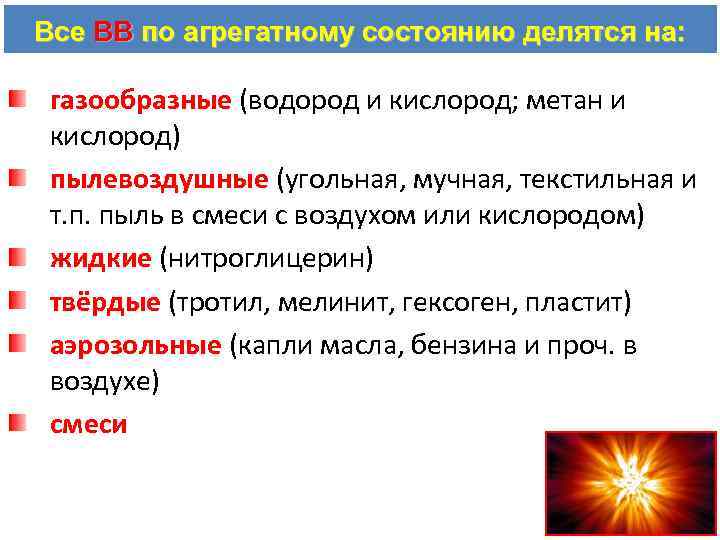 Все ВВ по агрегатному состоянию делятся на:

газообразные (водород и кислород; метан и кислород)

пылевоздушные (угольная, мучная, текстильная и т.п. пыль в смеси с воздухом или кислородом)

жидкие (нитроглицерин)

твёрдые (тротил, мелинит, гексоген, пластит)

аэрозольные (капли масла, бензина и проч. в воздухе)

смеси